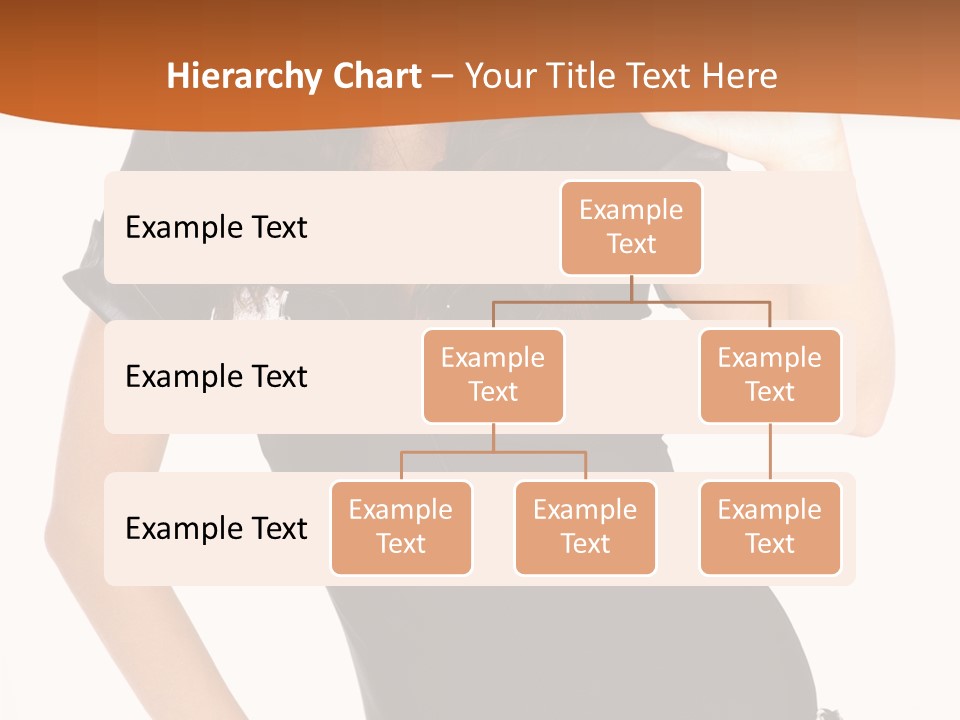 Hierarchy Chart – Your Title Text Here

Example Text

Example Text

Example Text

Example Text

Example Text

Example Text

Example Text

Example Text

Example Text